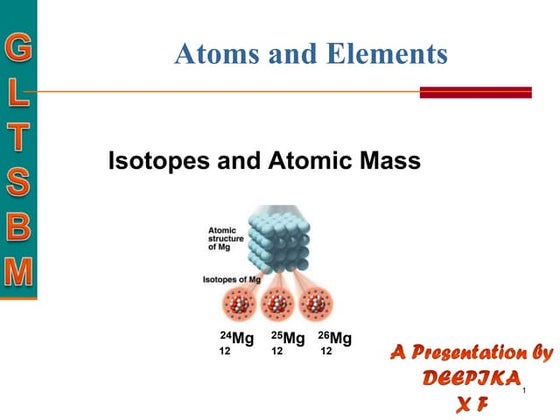 G
L
T
S
B
M

Atoms and Elements

Isotopes and Atomic Mass

Atomic structure of Mg

Isotopes of Mg

$^{24}_{12}Mg$ $^{25}_{12}Mg$ $^{26}_{12}Mg$

A Presentation by DEEPIKA X F

1